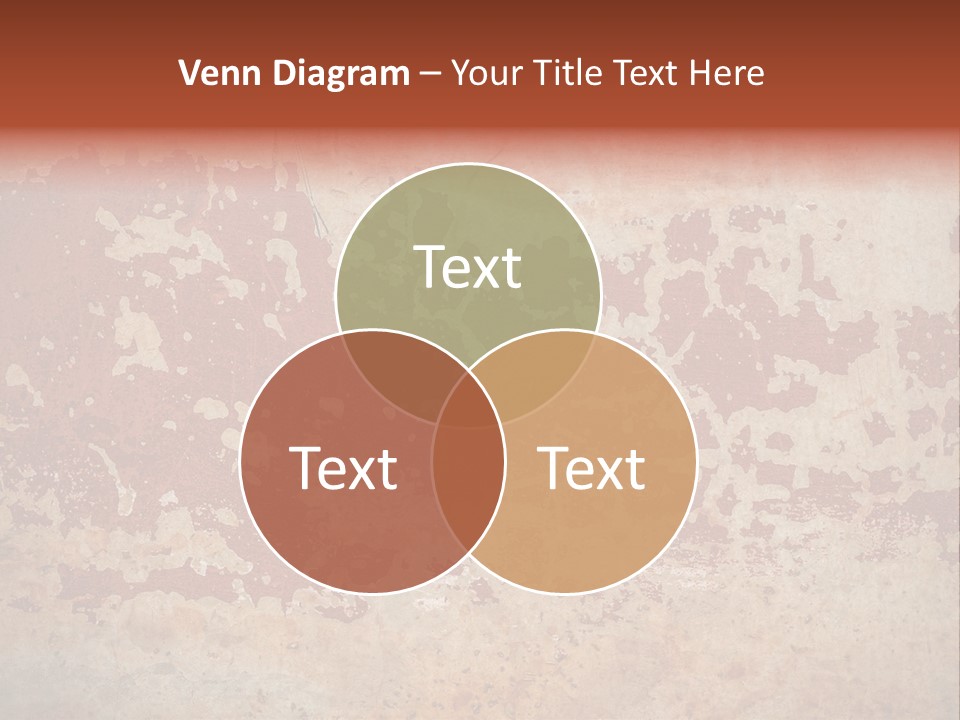 Venn Diagram – Your Title Text Here

Text

Text

Text